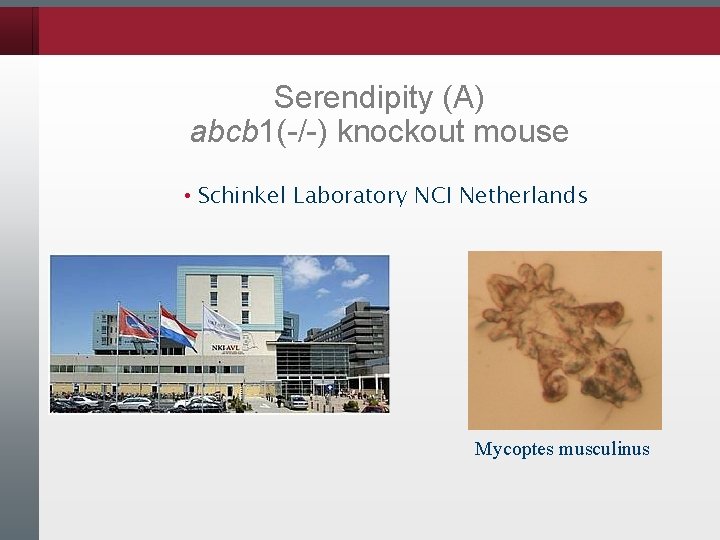 Serendipity (A)
abcb1(-/-) knockout mouse

• Schinkel Laboratory NCI Netherlands

NKI AVL

Mycoptes musculinus